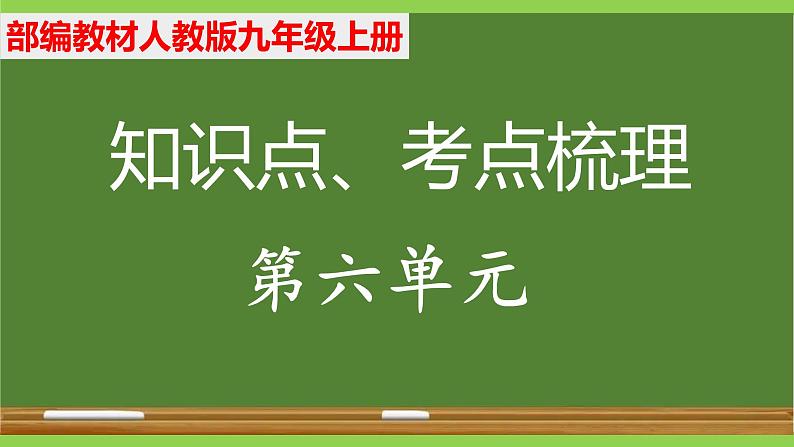 部编教材人教版九年级上册

知识点、考点梳理

第六单元